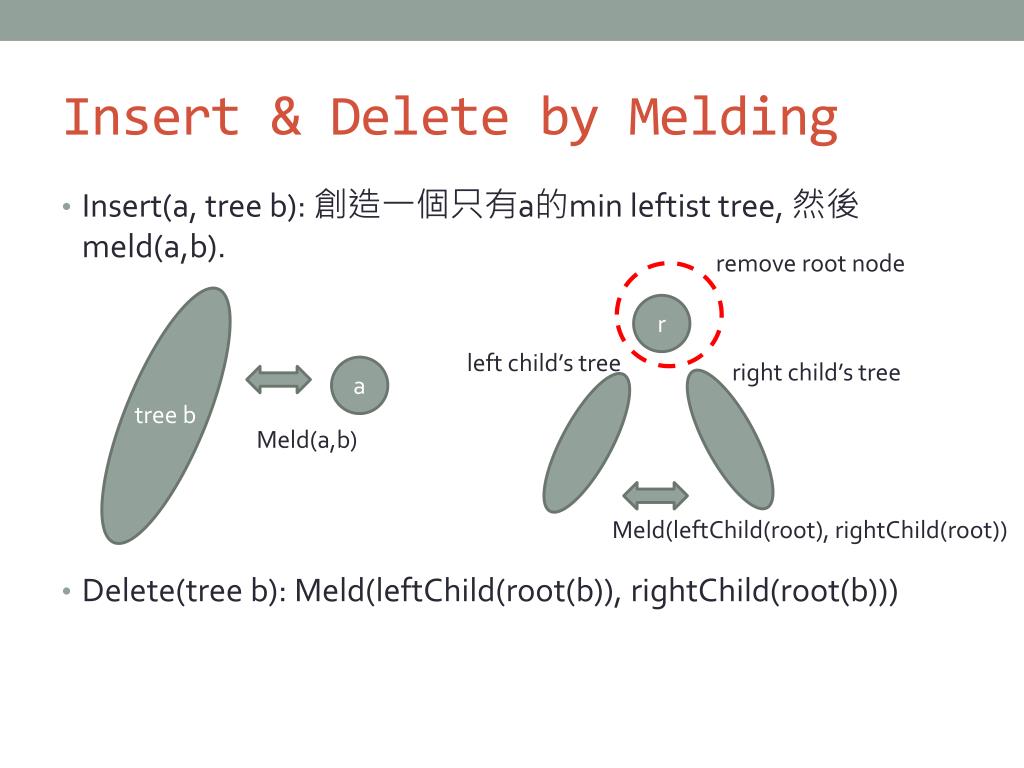 Insert & Delete by Melding

• Insert(a, tree b): 創造一個只有a的min leftist tree, 然後 meld(a,b).

tree b

a

Meld(a,b)

remove root node

r

left child's tree

right child's tree

Meld(leftChild(root), rightChild(root))

• Delete(tree b): Meld(leftChild(root(b)), rightChild(root(b)))